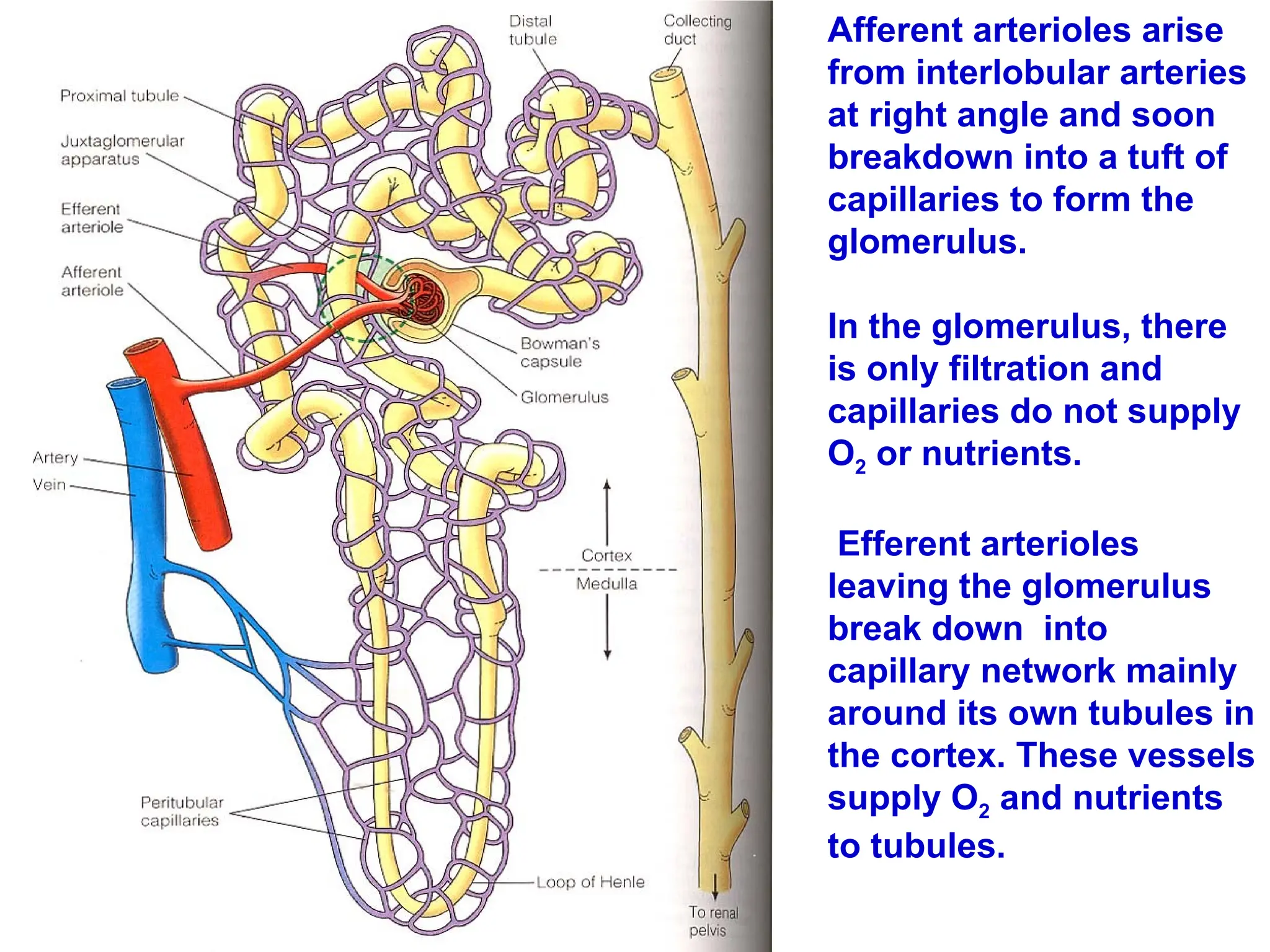 Distal tubule

Collecting duct

Proximal tubule

Juxtaglomerular apparatus

Efferent arteriole

Afferent arteriole

Bowman's capsule

Glomerulus

Artery

Vein

Cortex

Medulla

Peritubular capillaries

Loop of Henle

To renal pelvis

Afferent arterioles arise from interlobular arteries at right angle and soon breakdown into a tuft of capillaries to form the glomerulus.

In the glomerulus, there is only filtration and capillaries do not supply $O_2$ or nutrients.

Efferent arterioles leaving the glomerulus break down into capillary network mainly around its own tubules in the cortex. These vessels supply $O_2$ and nutrients to tubules.